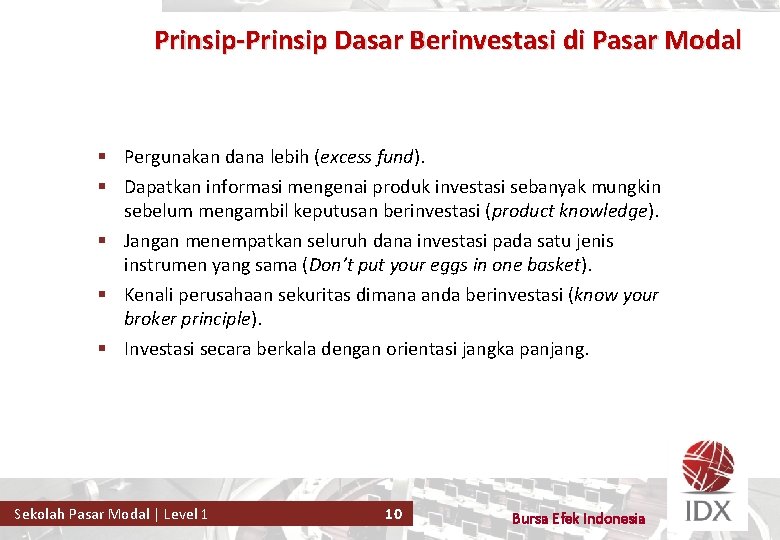 Prinsip-Prinsip Dasar Berinvestasi di Pasar Modal

▪ Pergunakan dana lebih (excess fund).
▪ Dapatkan informasi mengenai produk investasi sebanyak mungkin sebelum mengambil keputusan berinvestasi (product knowledge).
▪ Jangan menempatkan seluruh dana investasi pada satu jenis instrumen yang sama (Don't put your eggs in one basket).
▪ Kenali perusahaan sekuritas dimana anda berinvestasi (know your broker principle).
▪ Investasi secara berkala dengan orientasi jangka panjang.

Sekolah Pasar Modal | Level 1

10

Bursa Efek Indonesia

IDX